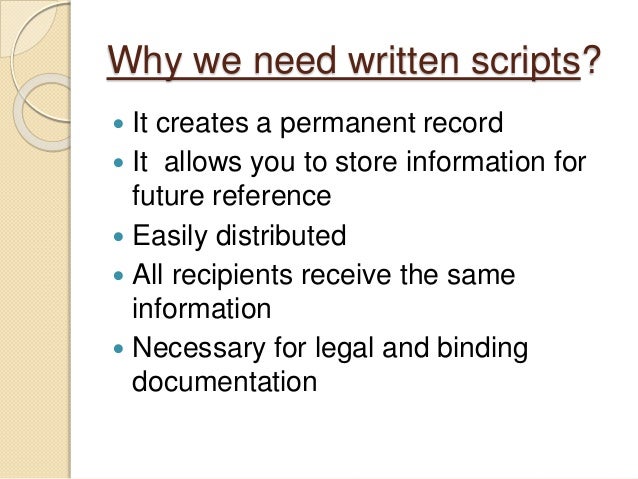 Why we need written scripts?

- It creates a permanent record
- It  allows you to store information for future reference
- Easily distributed
- All recipients receive the same information
- Necessary for legal and binding documentation